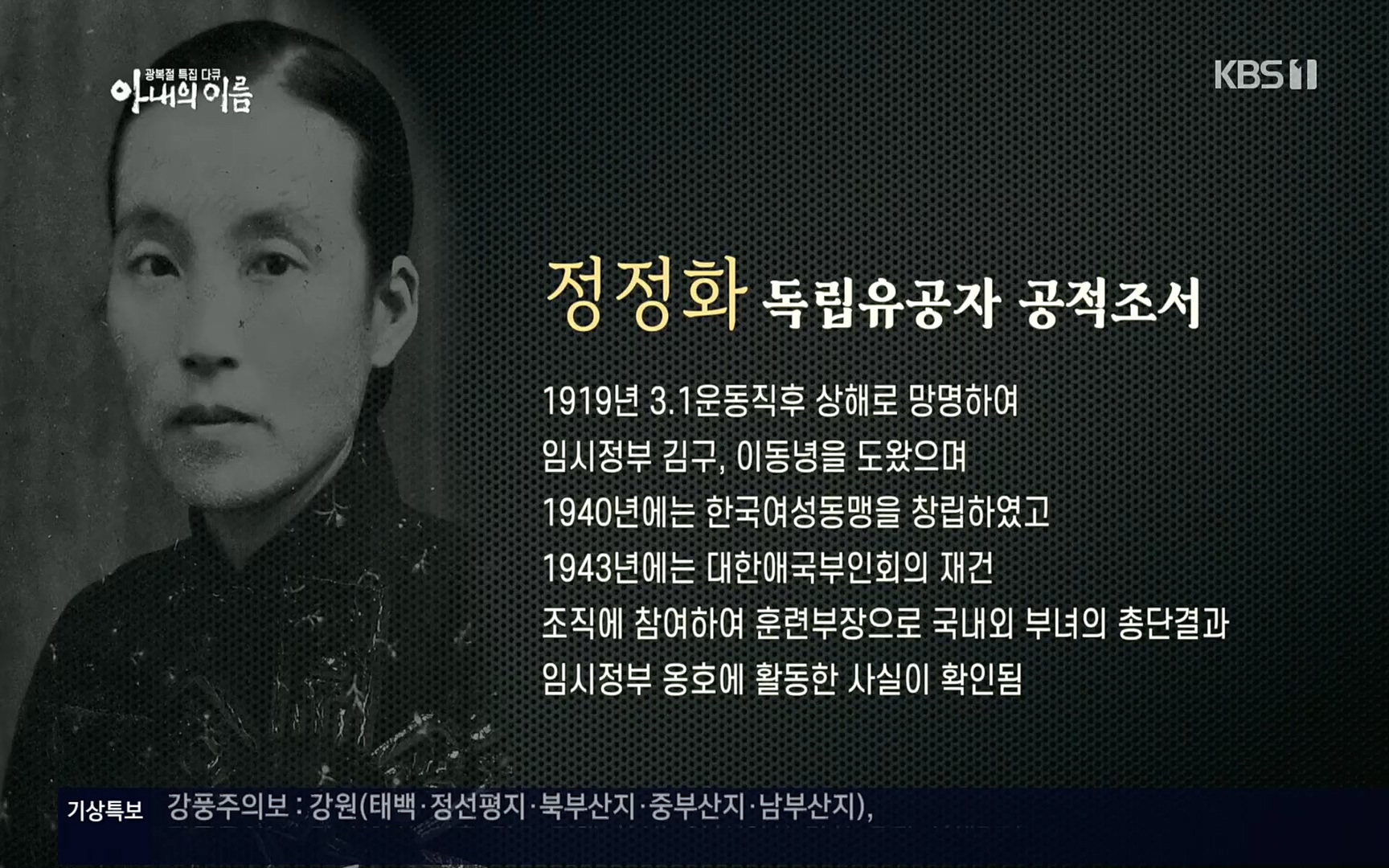 광복절 특집 다큐
아내의 이름

KBS 1

정정화 독립유공자 공적조서

1919년 3.1운동직후 상해로 망명하여
임시정부 김구, 이동녕을 도왔으며
1940년에는 한국여성동맹을 창립하였고
1943년에는 대한애국부인회의 재건
조직에 참여하여 훈련부장으로 국내외 부녀의 총단결과
임시정부 옹호에 활동한 사실이 확인됨

기상특보 강풍주의보 : 강원(태백·정선평지·북부산지·중부산지·남부산지),